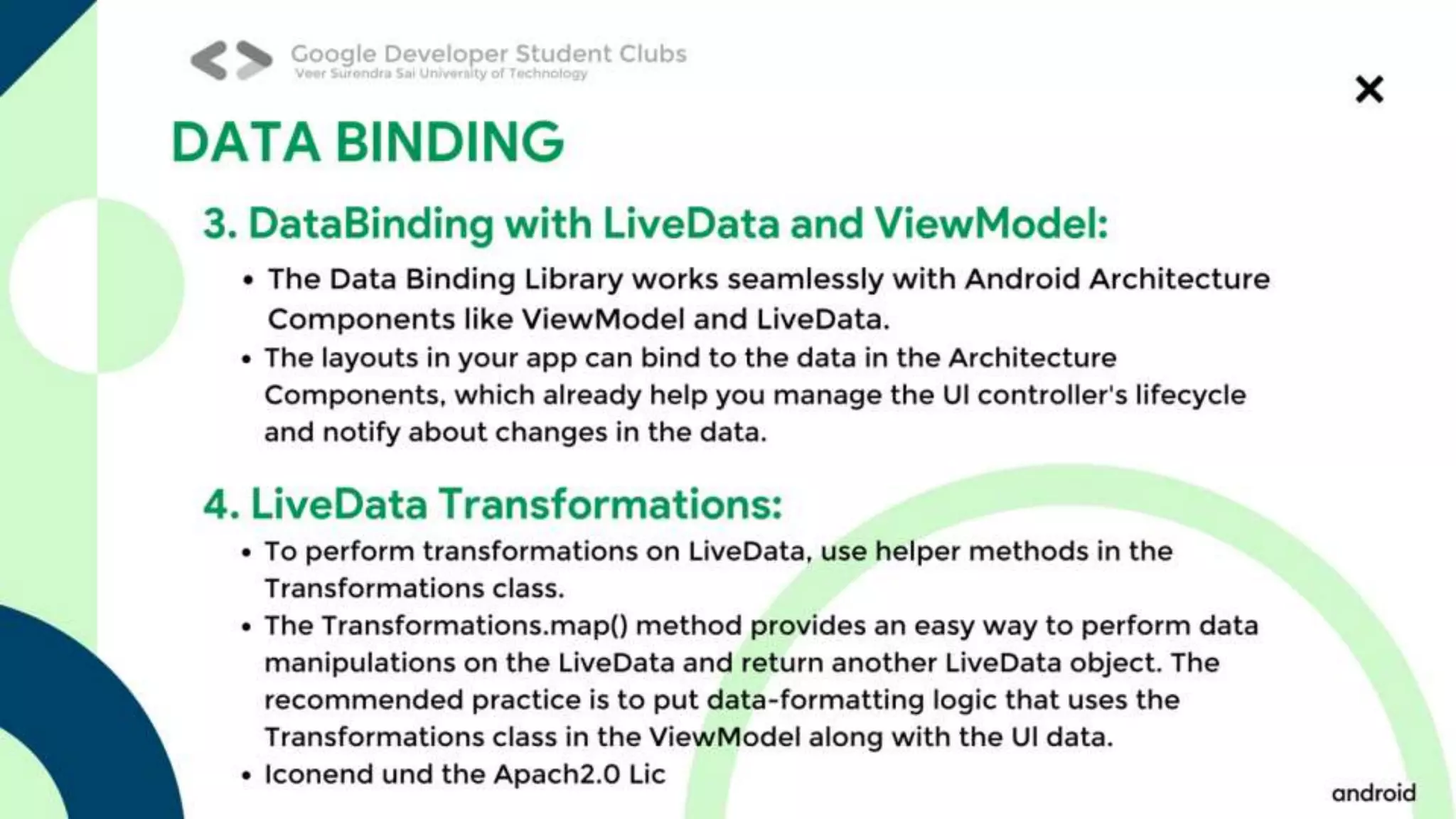 Google Developer Student Clubs
Veer Surendra Sai University of Technology

×

DATA BINDING

3. DataBinding with LiveData and ViewModel:

• The Data Binding Library works seamlessly with Android Architecture Components like ViewModel and LiveData.
• The layouts in your app can bind to the data in the Architecture Components, which already help you manage the UI controller's lifecycle and notify about changes in the data.

4. LiveData Transformations:

• To perform transformations on LiveData, use helper methods in the Transformations class.
• The Transformations.map() method provides an easy way to perform data manipulations on the LiveData and return another LiveData object. The recommended practice is to put data-formatting logic that uses the Transformations class in the ViewModel along with the UI data.
• Iconend und the Apach2.0 Lic

android